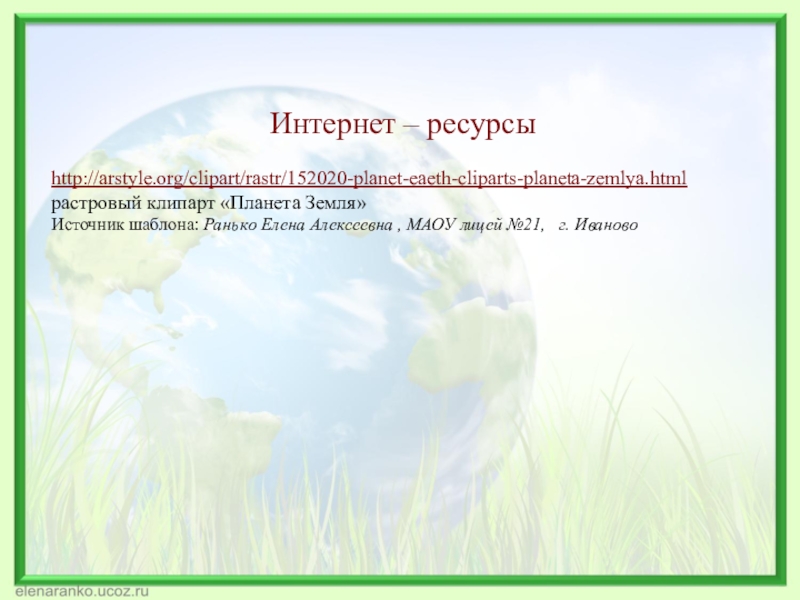 Интернет – ресурсы

http://arstyle.org/clipart/rastr/152020-planet-eaeth-cliparts-planeta-zemlya.html
растровый клипарт «Планета Земля»
Источник шаблона: Ранько Елена Алексеевна , МАОУ лицей №21, г. Иваново

elenaranko.ucoz.ru